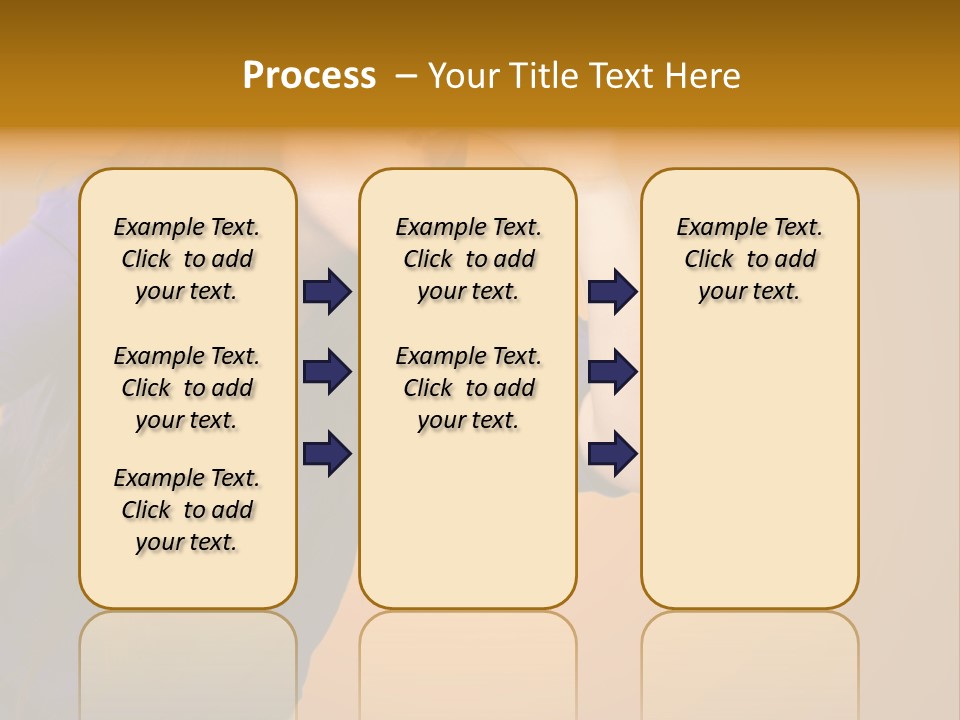 Process – Your Title Text Here

Example Text. Click to add your text.

Example Text. Click to add your text.

Example Text. Click to add your text.

Example Text. Click to add your text.

Example Text. Click to add your text.

Example Text. Click to add your text.